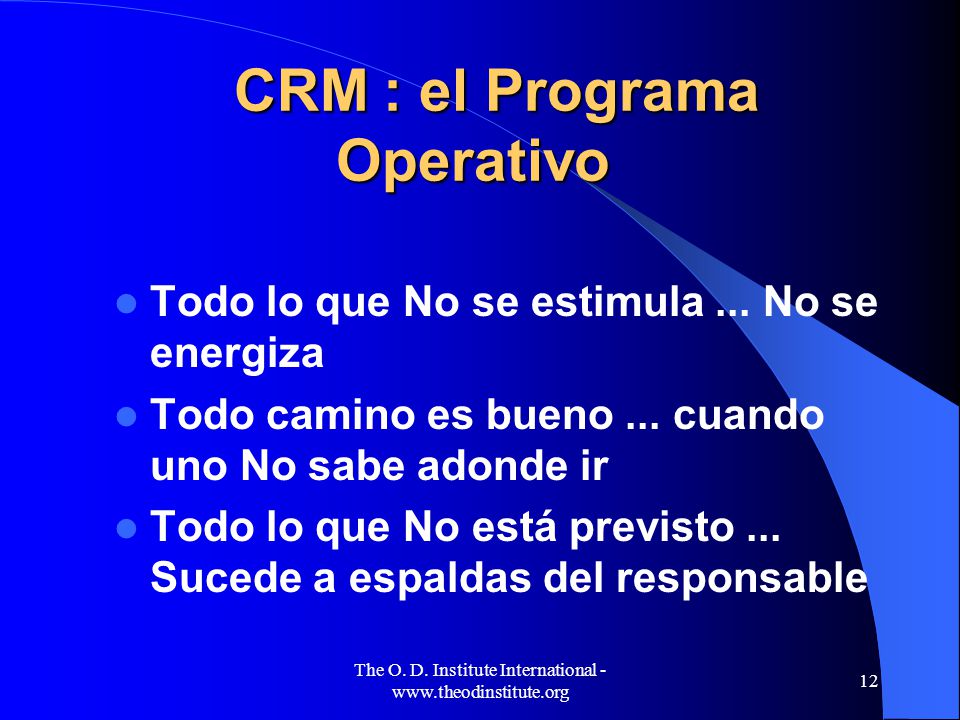 CRM : el Programa Operativo

- Todo lo que No se estimula ... No se energiza
- Todo camino es bueno ... cuando uno No sabe adonde ir
- Todo lo que No está previsto ... Sucede a espaldas del responsable

The O. D. Institute International - www.theodinstitute.org

12